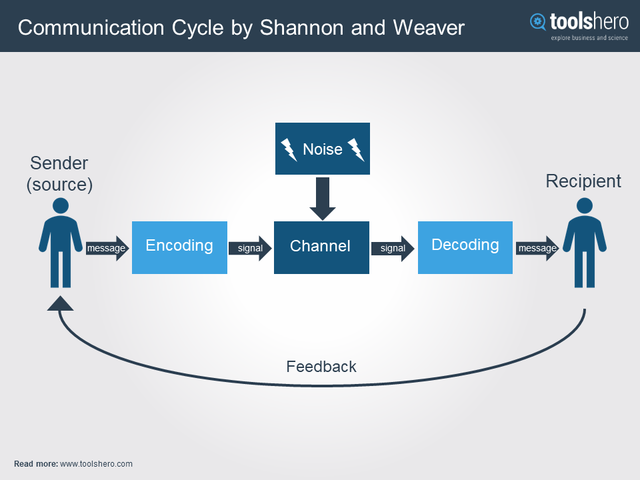 Communication Cycle by Shannon and Weaver

toolshero
explore business and science

Noise

Sender (source)

Recipient

message

Encoding

signal

Channel

signal

Decoding

message

Feedback

Read more: www.toolshero.com